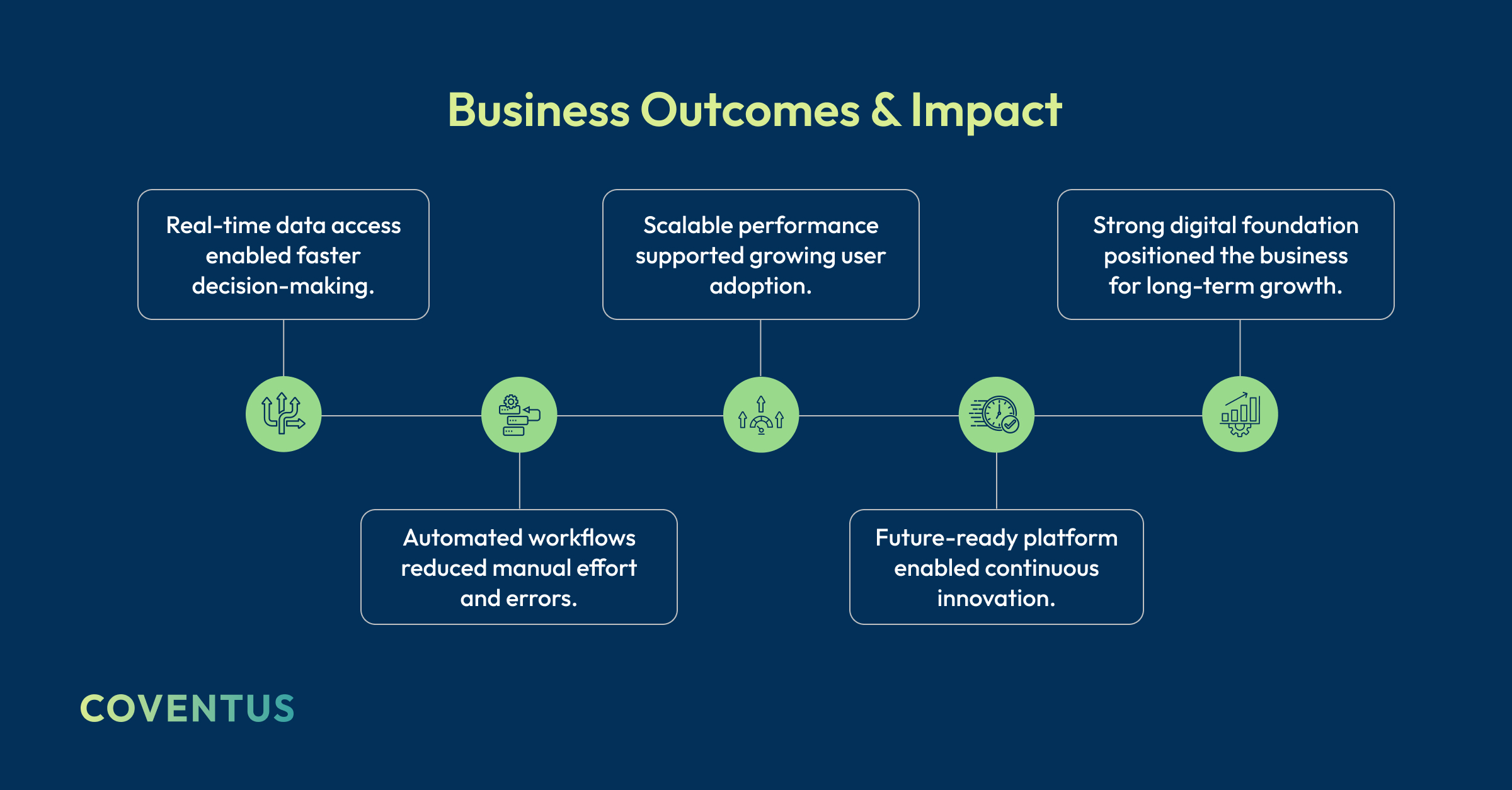 Business Outcomes & Impact

Real-time data access enabled faster decision-making.

Automated workflows reduced manual effort and errors.

Scalable performance supported growing user adoption.

Future-ready platform enabled continuous innovation.

Strong digital foundation positioned the business for long-term growth.

COVENTUS